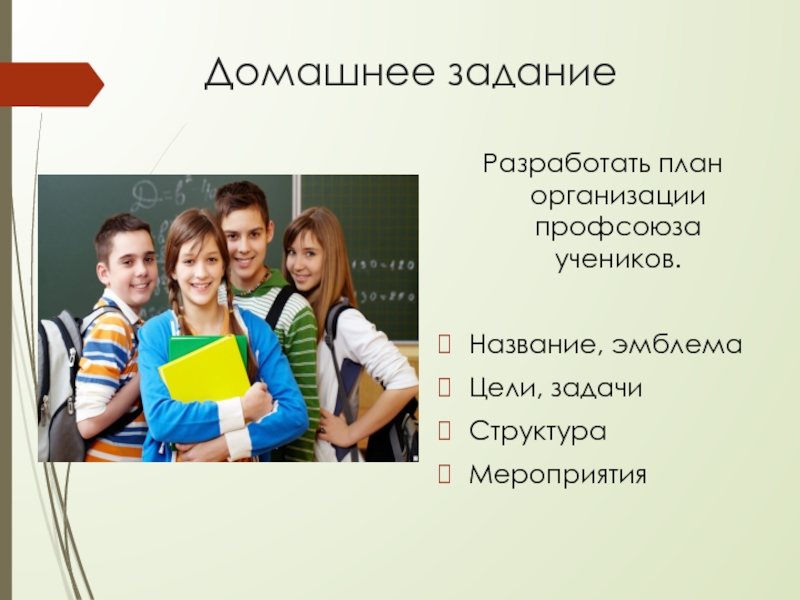 Домашнее задание

Разработать план организации профсоюза учеников.

Название, эмблема
Цели, задачи
Структура
Мероприятия